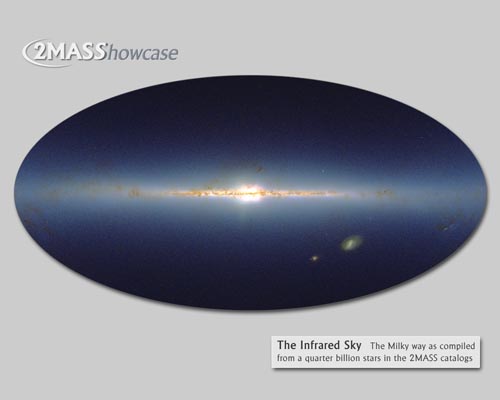 2MASSShowcase

The Infrared Sky The Milky way as compiled from a quarter billion stars in the 2MASS catalogs